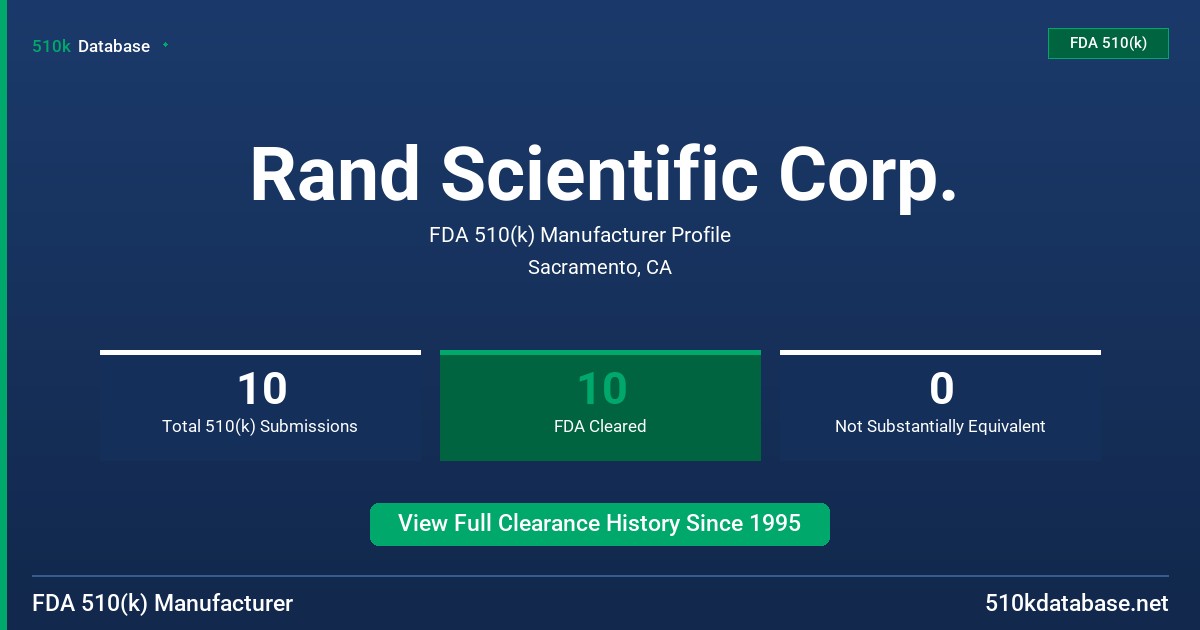 510k Database

FDA 510(k)

Rand Scientific Corp.

FDA 510(k) Manufacturer Profile

Sacramento, CA

10
Total 510(k) Submissions

10
FDA Cleared

0
Not Substantially Equivalent

View Full Clearance History Since 1995

FDA 510(k) Manufacturer

510kdatabase.net